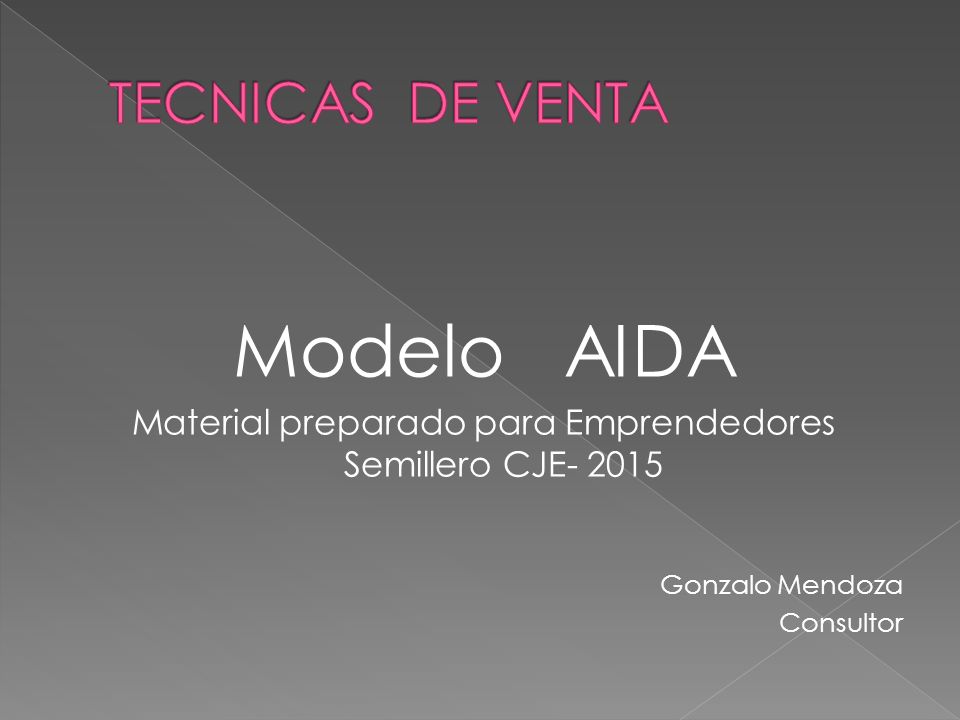 TECNICAS DE VENTA

Modelo AIDA

Material preparado para Emprendedores
Semillero CJE- 2015

Gonzalo Mendoza
Consultor